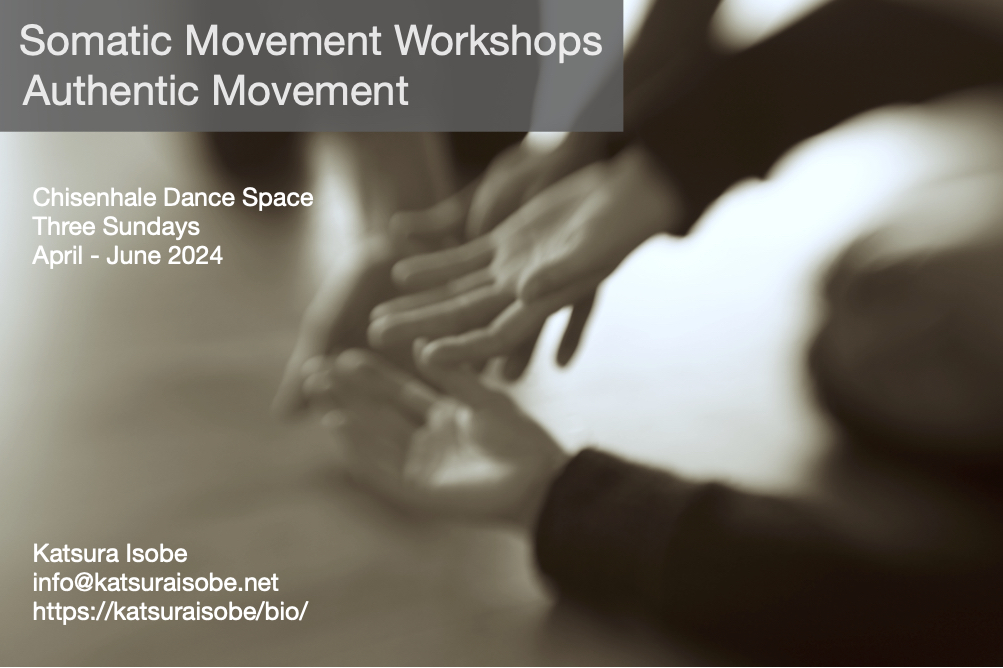 Somatic Movement Workshops
Authentic Movement

Chisenhale Dance Space
Three Sundays
April - June 2024

Katsura Isobe
info@katsuraisobe.net
https://katsuraisobe/bio/